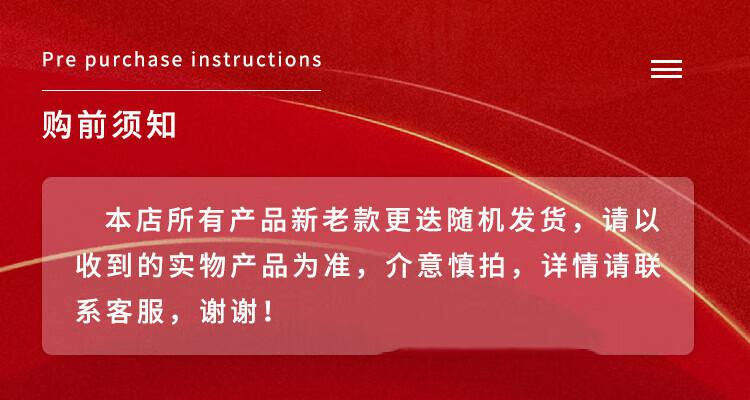 Pre purchase instructions

购前须知

本店所有产品新老款更迭随机发货，请以收到的实物产品为准，介意慎拍，详情请联系客服，谢谢！